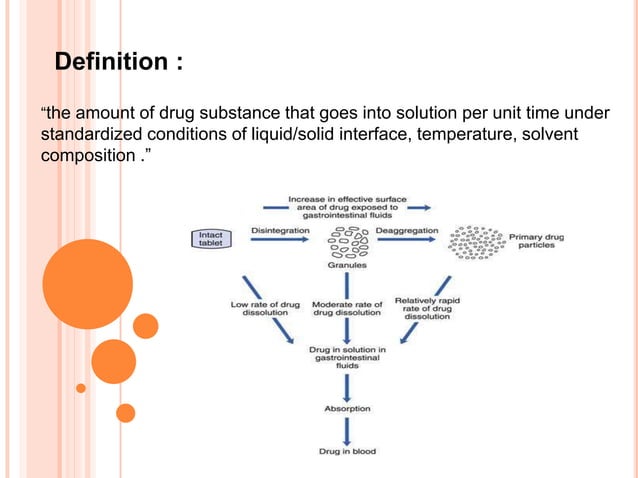 Definition :

“the amount of drug substance that goes into solution per unit time under standardized conditions of liquid/solid interface, temperature, solvent composition .”

Increase in effective surface area of drug exposed to gastrointestinal fluids

Intact tablet

Disintegration

Granules

Deaggregation

Primary drug particles

Low rate of drug dissolution

Moderate rate of drug dissolution

Relatively rapid rate of drug dissolution

Drug in solution in gastrointestinal fluids

Absorption

Drug in blood